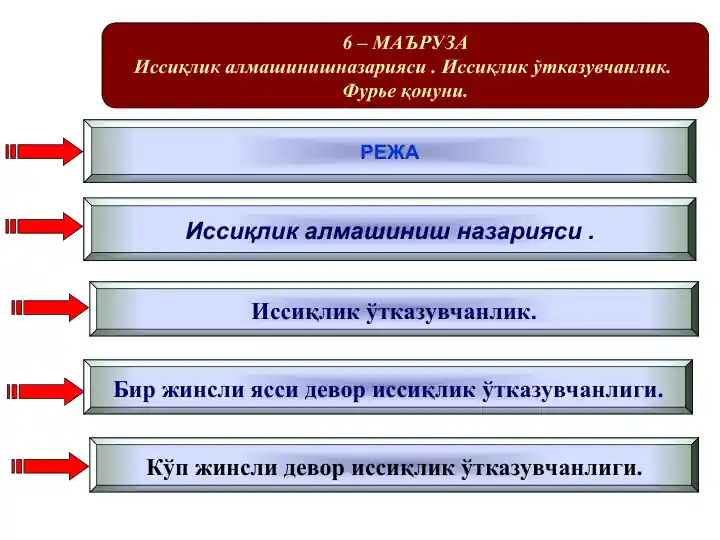 6 – МАЪРУЗА
Иссиқлик алмашинишназарияси . Иссиқлик ўтказувчанлик. Фурье қонуни.

РЕЖА

Иссиқлик алмашиниш назарияси .

Иссиқлик ўтказувчанлик.

Бир жинсли ясси девор иссиқлик ўтказувчанлиги.

Кўп жинсли девор иссиқлик ўтказувчанлиги.